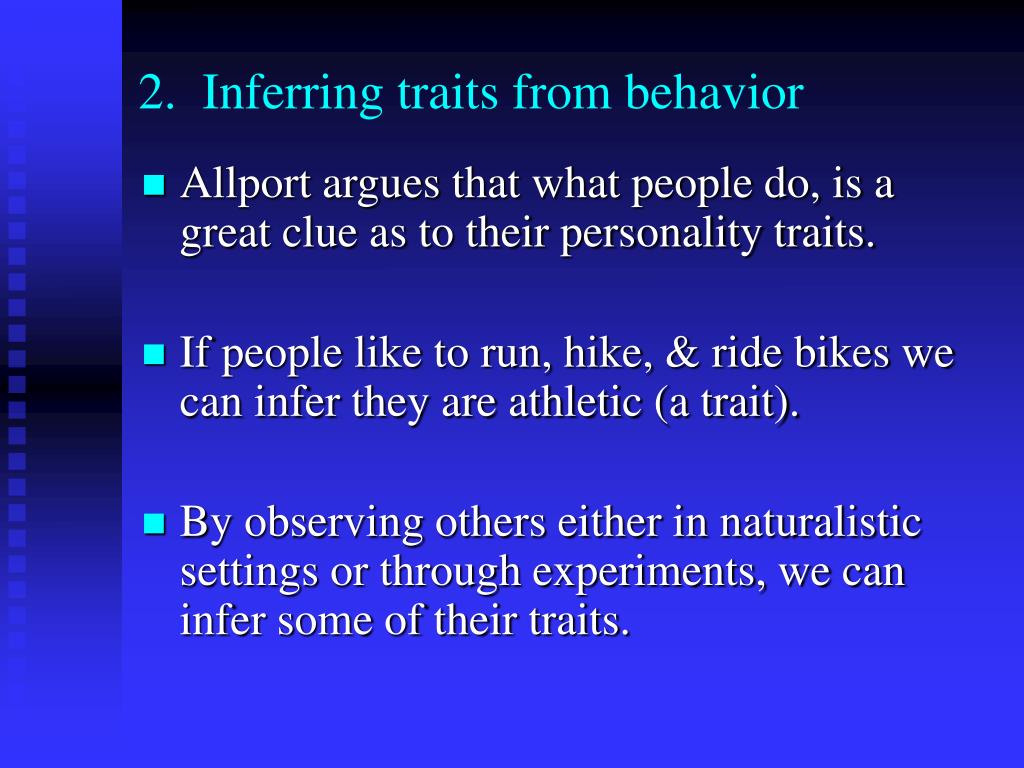 2. Inferring traits from behavior

Allport argues that what people do, is a great clue as to their personality traits.

If people like to run, hike, & ride bikes we can infer they are athletic (a trait).

By observing others either in naturalistic settings or through experiments, we can infer some of their traits.